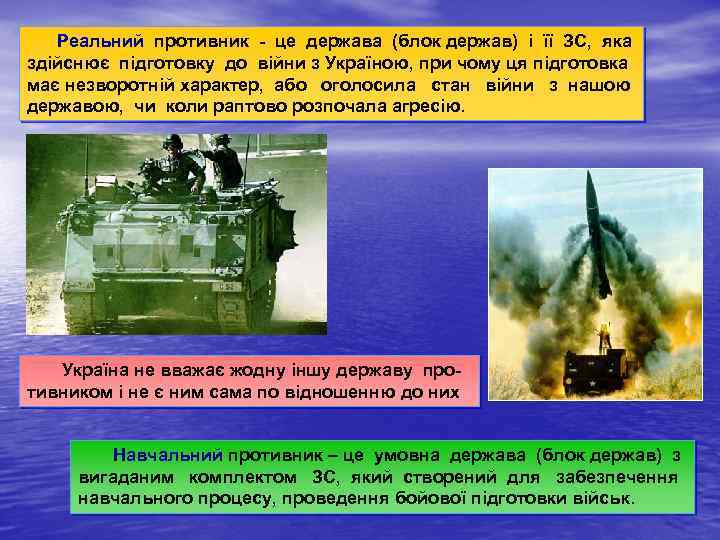 Реальний противник - це держава (блок держав) і її ЗС, яка здійснює підготовку до війни з Україною, при чому ця підготовка має незворотній характер, або оголосила стан війни з нашою державою, чи коли раптово розпочала агресію.

Україна не вважає жодну іншу державу противником і не є ним сама по відношенню до них

Навчальний противник – це умовна держава (блок держав) з вигаданим комплектом ЗС, який створений для забезпечення навчального процесу, проведення бойової підготовки військ.